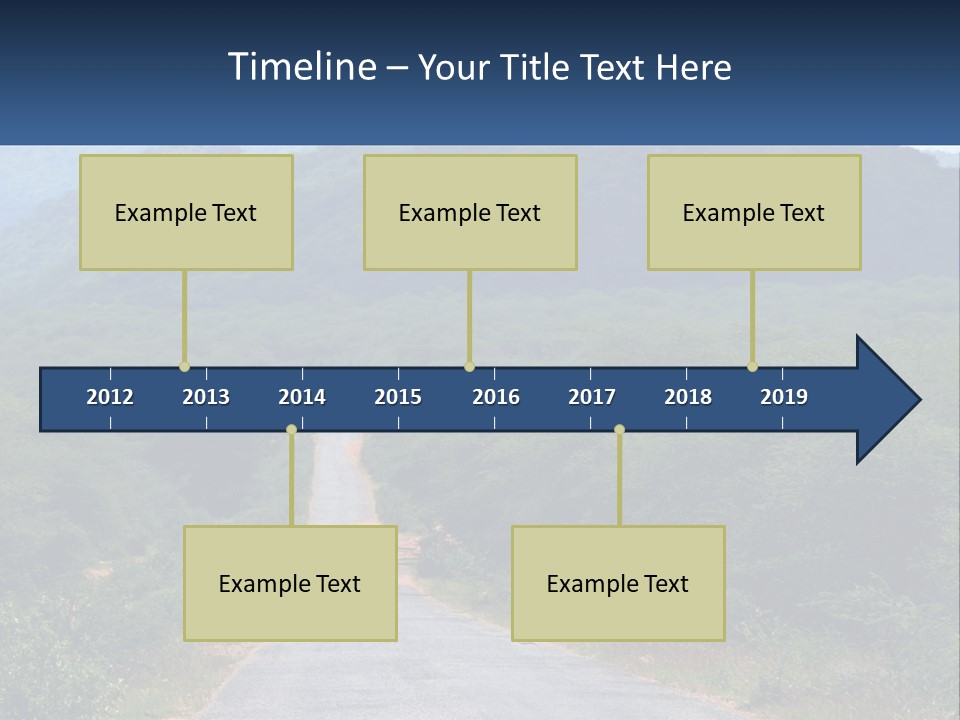 Timeline – Your Title Text Here

Example Text

Example Text

Example Text

2012 2013 2014 2015 2016 2017 2018 2019

Example Text

Example Text